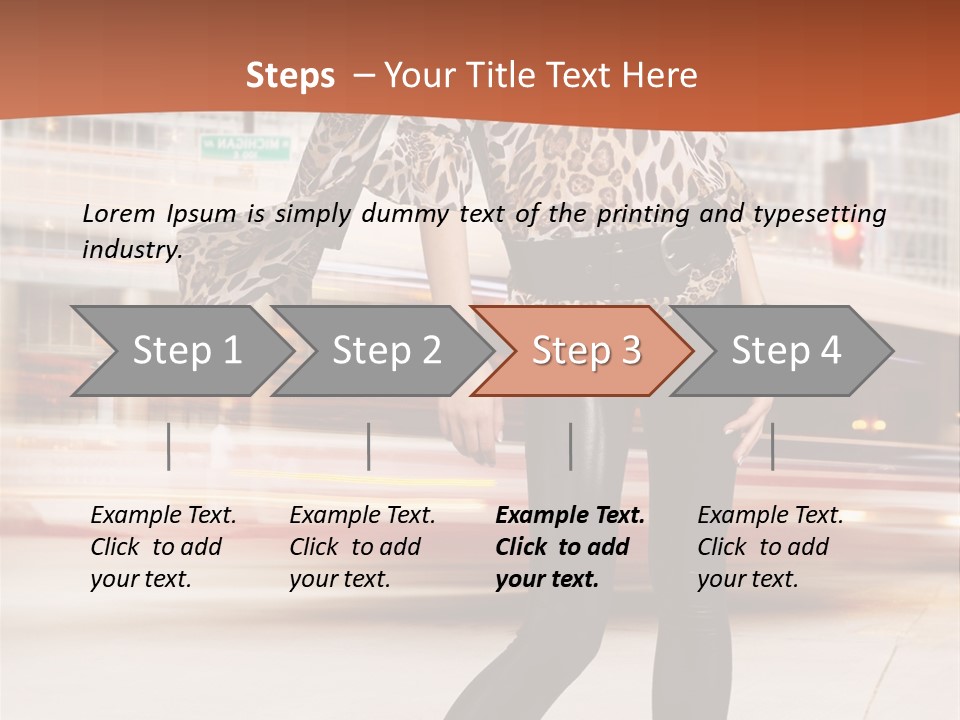 Steps – Your Title Text Here

Lorem Ipsum is simply dummy text of the printing and typesetting industry.

Step 1

Step 2

Step 3

Step 4

Example Text. Click to add your text.

Example Text. Click to add your text.

Example Text. Click to add your text.

Example Text. Click to add your text.